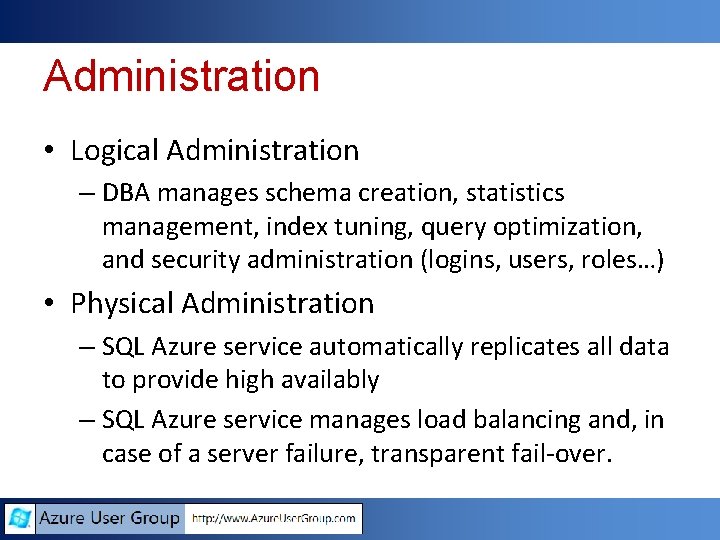 Administration

• Logical Administration
– DBA manages schema creation, statistics management, index tuning, query optimization, and security administration (logins, users, roles…)

• Physical Administration
– SQL Azure service automatically replicates all data to provide high availably
– SQL Azure service manages load balancing and, in case of a server failure, transparent fail-over.

Azure User Group http://www.AzureUserGroup.com